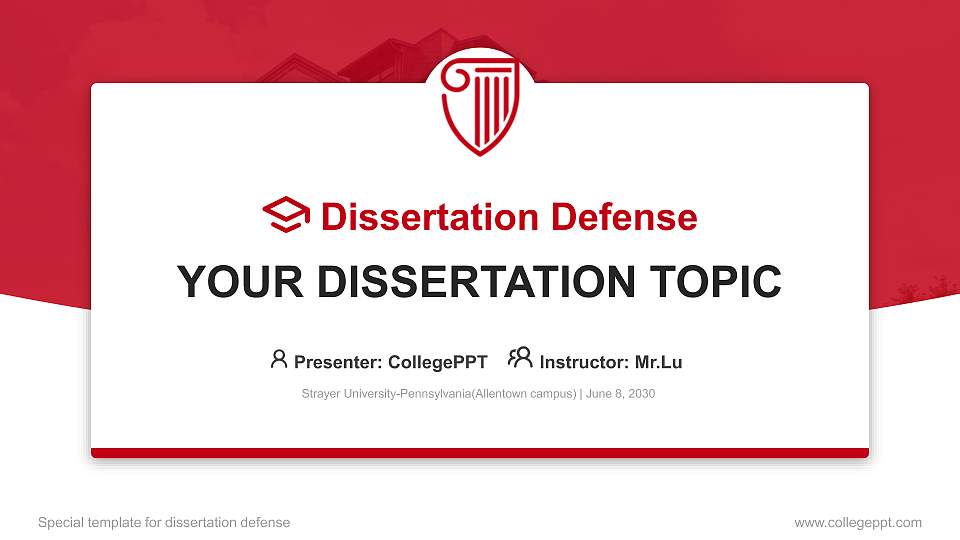 Dissertation Defense

YOUR DISSERTATION TOPIC

Presenter: CollegePPT Instructor: Mr.Lu

Strayer University-Pennsylvania(Allentown campus) | June 8, 2030

Special template for dissertation defense

www.collegeppt.com